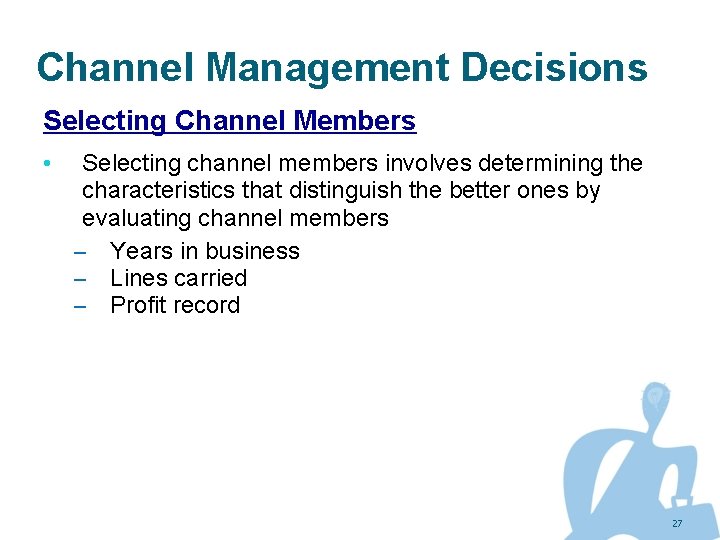 Channel Management Decisions

Selecting Channel Members

• Selecting channel members involves determining the characteristics that distinguish the better ones by evaluating channel members

– Years in business
– Lines carried
– Profit record

27